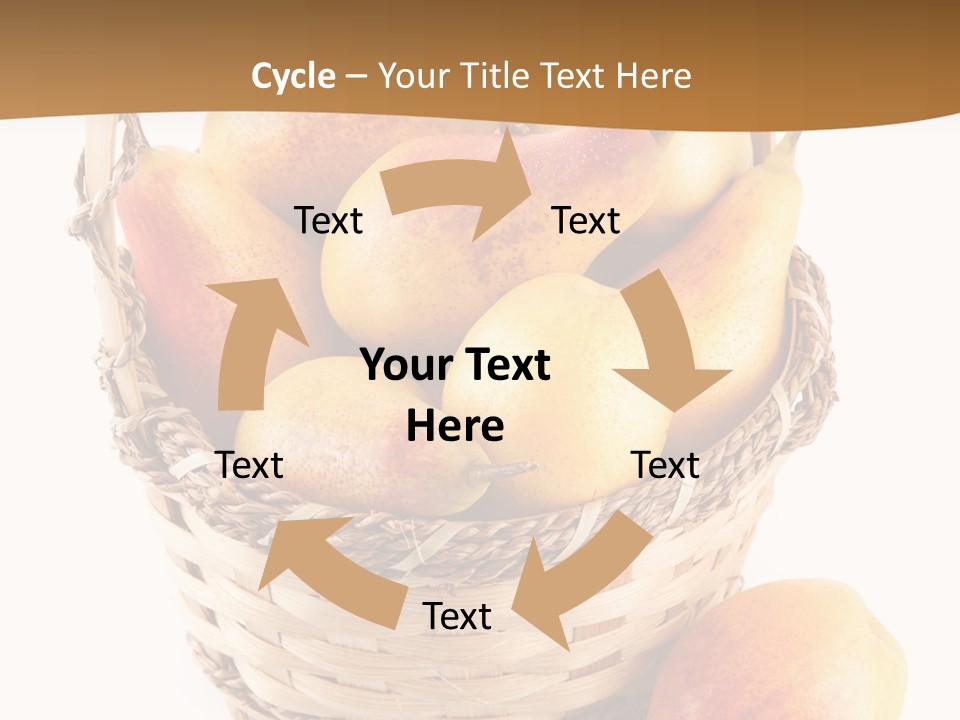 Cycle – Your Title Text Here

Text

Text

Your Text Here

Text

Text

Text